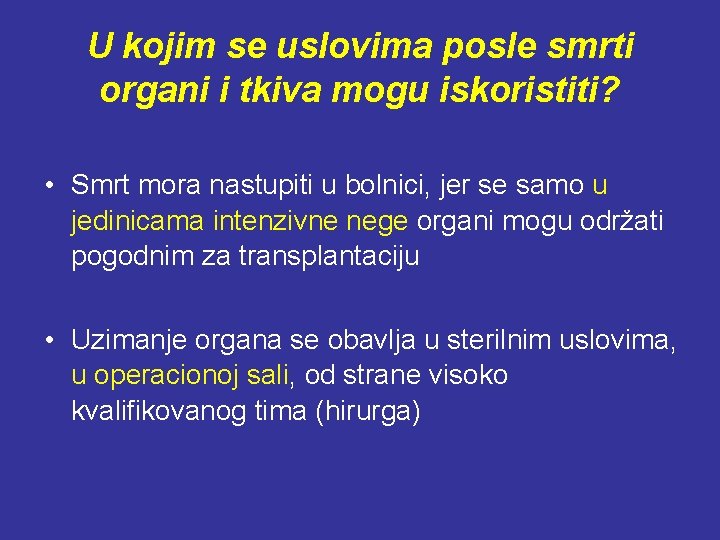 U kojim se uslovima posle smrti organi i tkiva mogu iskoristiti?

• Smrt mora nastupiti u bolnici, jer se samo u jedinicama intenzivne nege organi mogu održati pogodnim za transplantaciju

• Uzimanje organa se obavlja u sterilnim uslovima, u operacionoj sali, od strane visoko kvalifikovanog tima (hirurga)